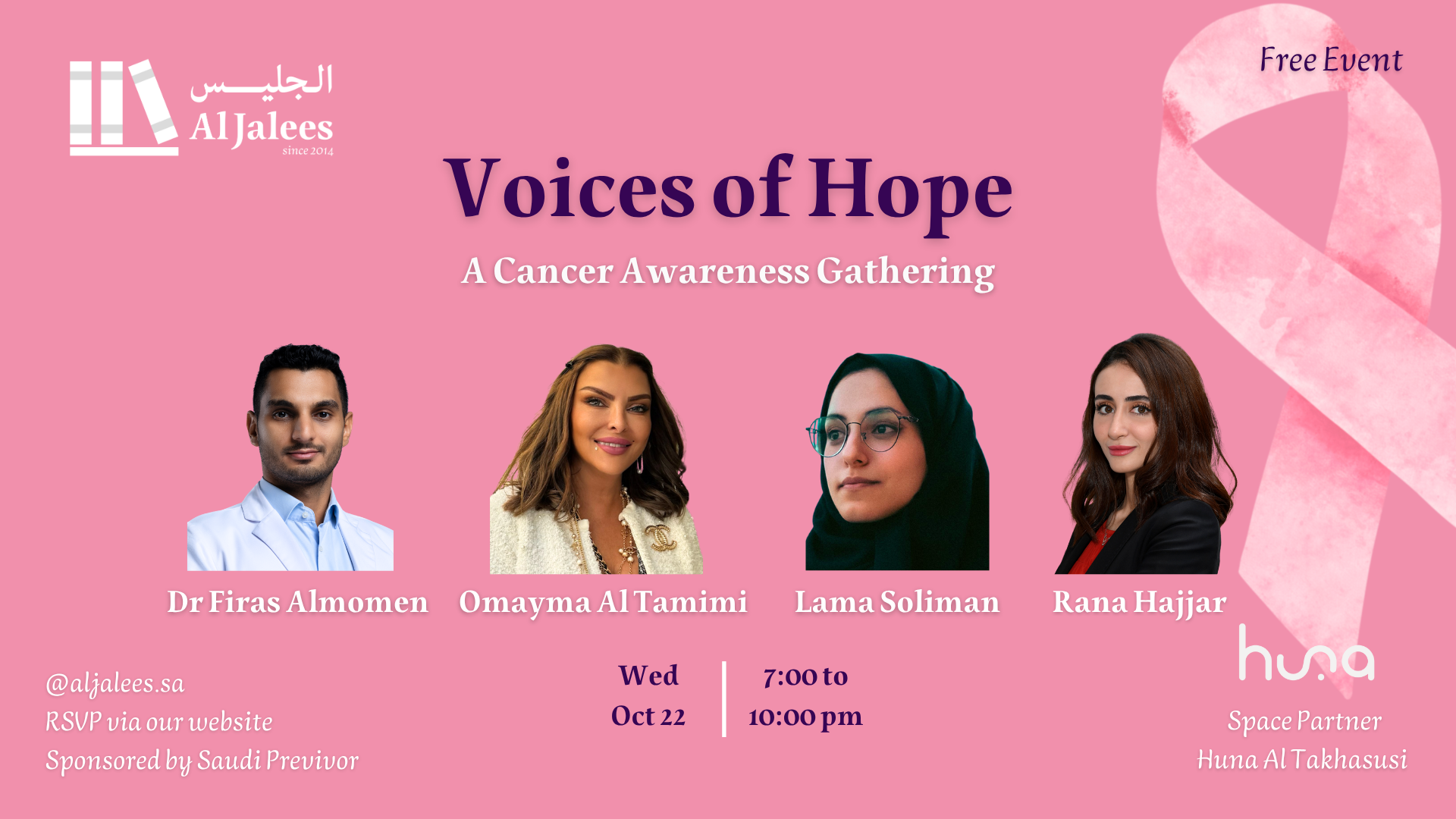 الجليس
Al Jalees
since 2014

Free Event

Voices of Hope

A Cancer Awareness Gathering

Dr Firas Almomen

Omayma Al Tamimi

Lama Soliman

Rana Hajjar

@aljalees.sa
RSVP via our website
Sponsored by Saudi Previvor

Wed
Oct 22

7:00 to
10:00 pm

huna

Space Partner
Huna Al Takhasusi